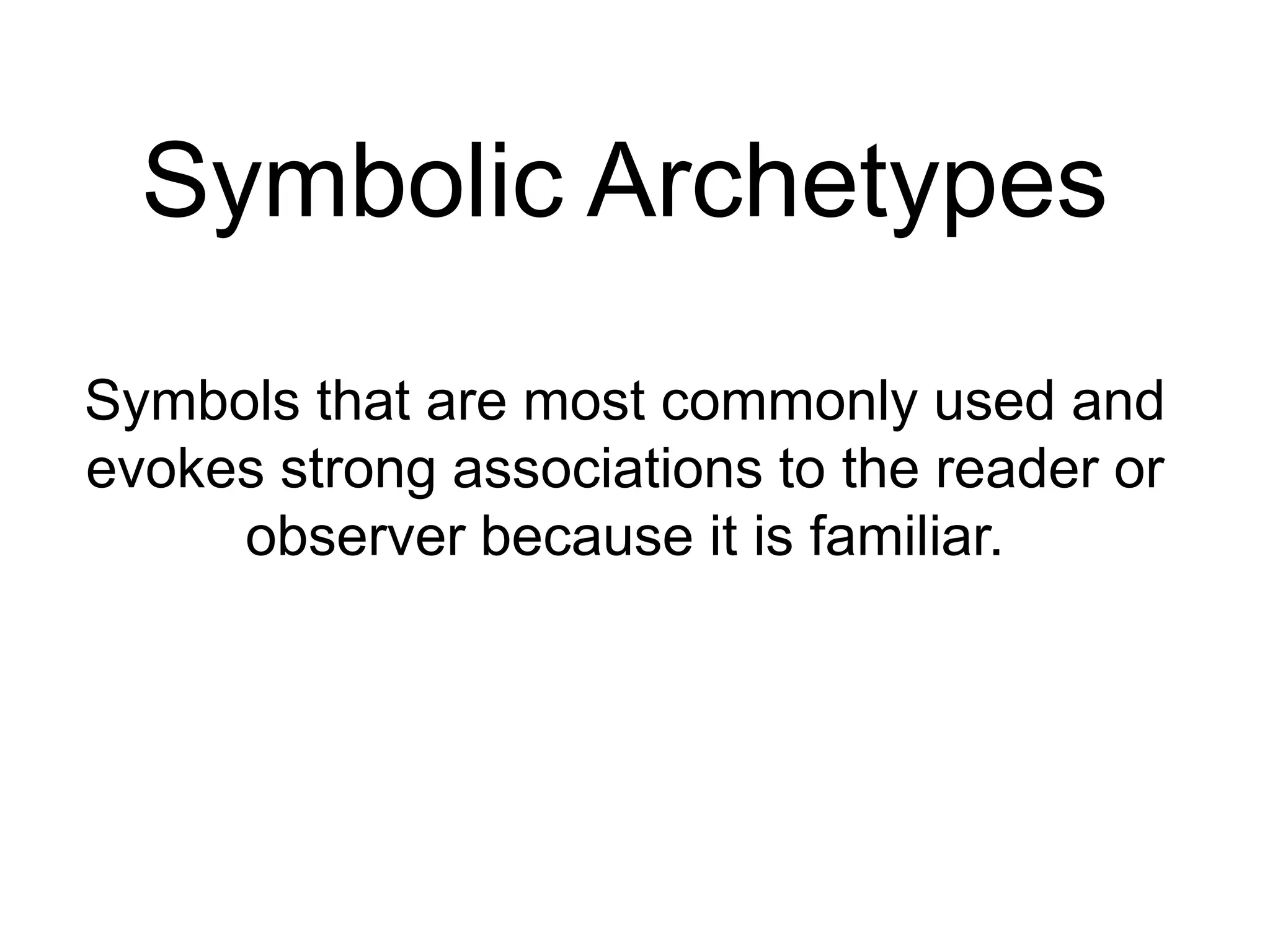 Symbolic Archetypes

Symbols that are most commonly used and evokes strong associations to the reader or observer because it is familiar.